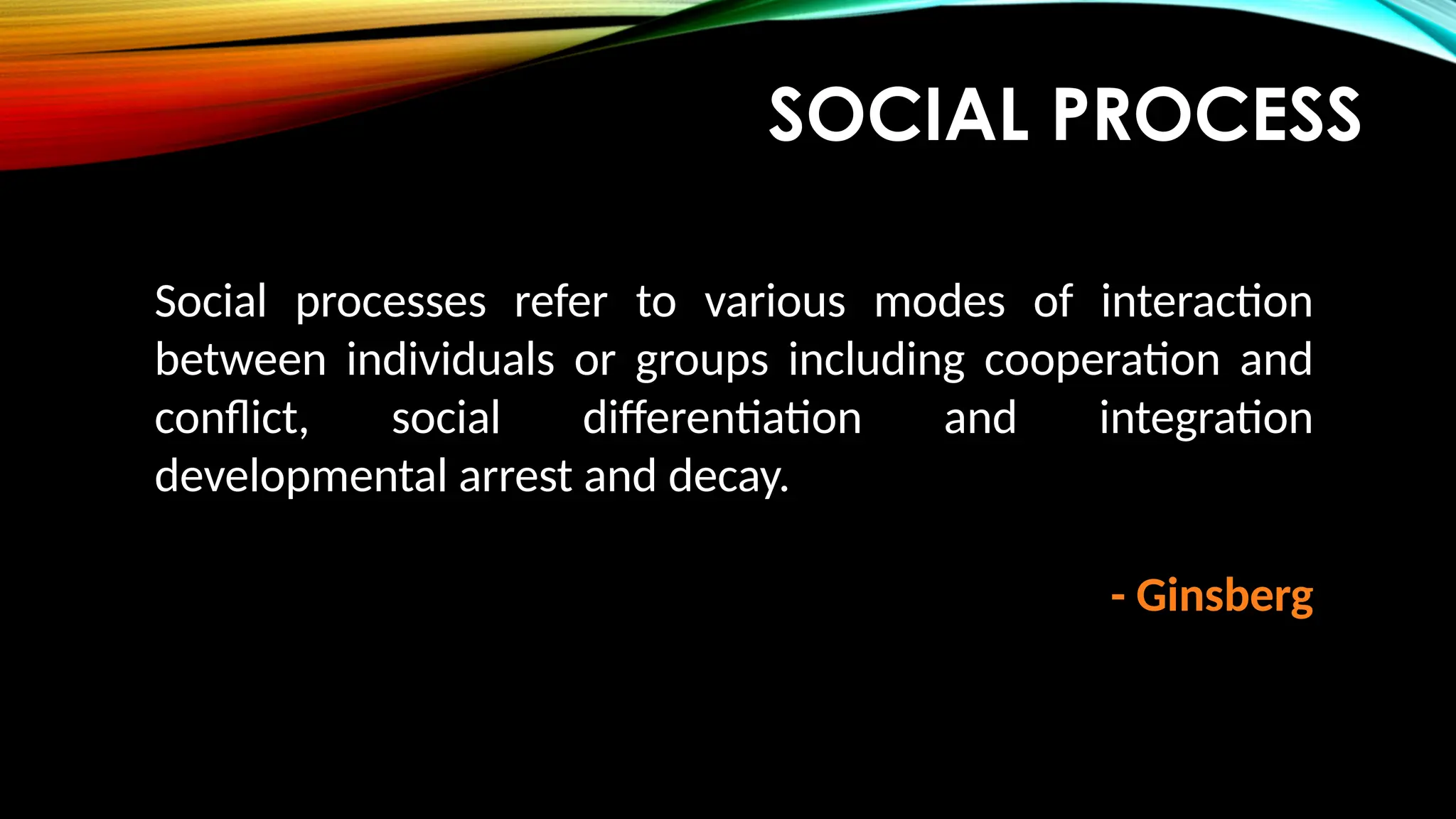 SOCIAL PROCESS

Social processes refer to various modes of interaction between individuals or groups including cooperation and conflict, social differentiation and integration developmental arrest and decay.

- Ginsberg